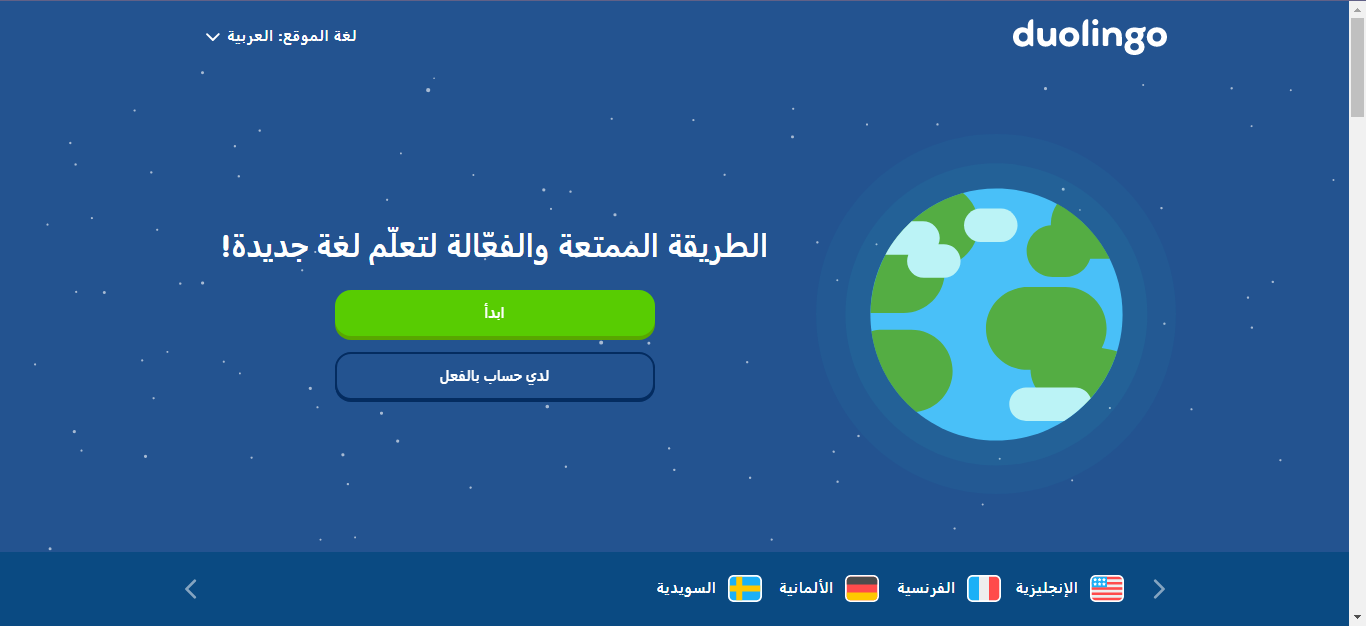 duolingo

لغة الموقع: العربية

الطريقة الممتعة والفعّالة لتعلّم لغة جديدة!

ابدأ

لدي حساب بالفعل

الإنجليزية الفرنسية الألمانية السويدية